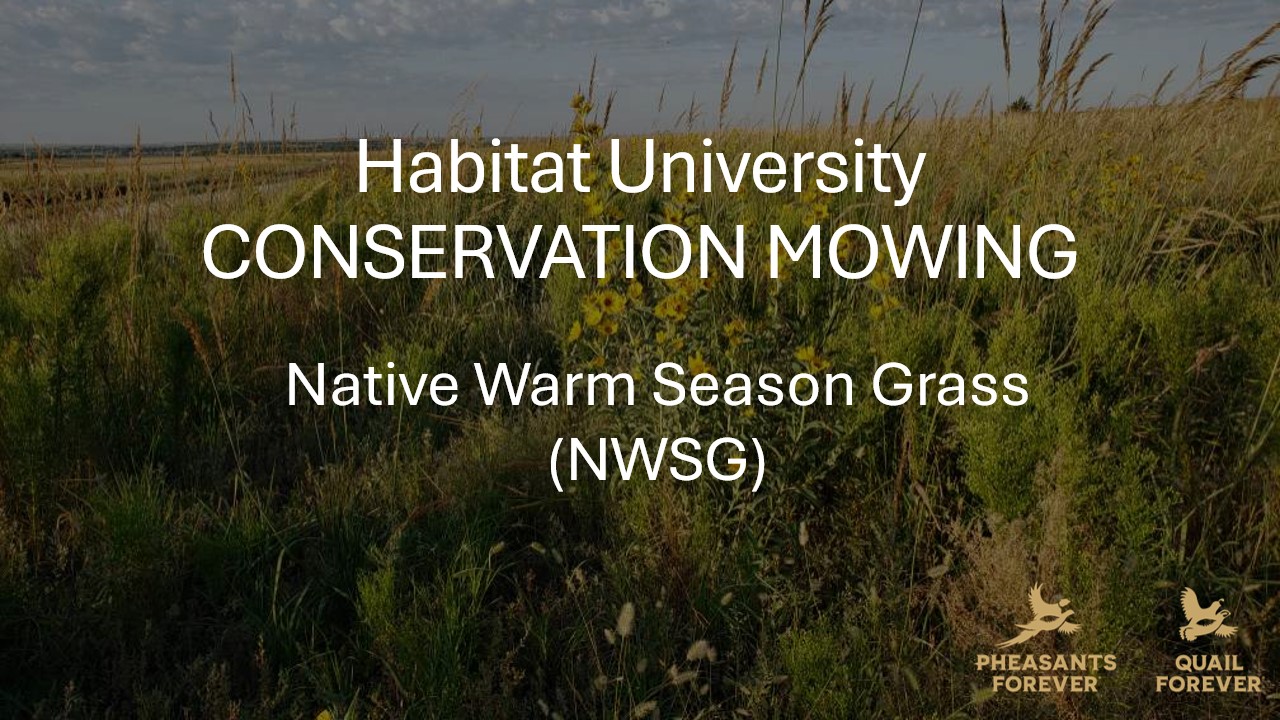 Habitat University
CONSERVATION MOWING

Native Warm Season Grass
(NWSG)

PHEASANTS FOREVER

QUAIL FOREVER